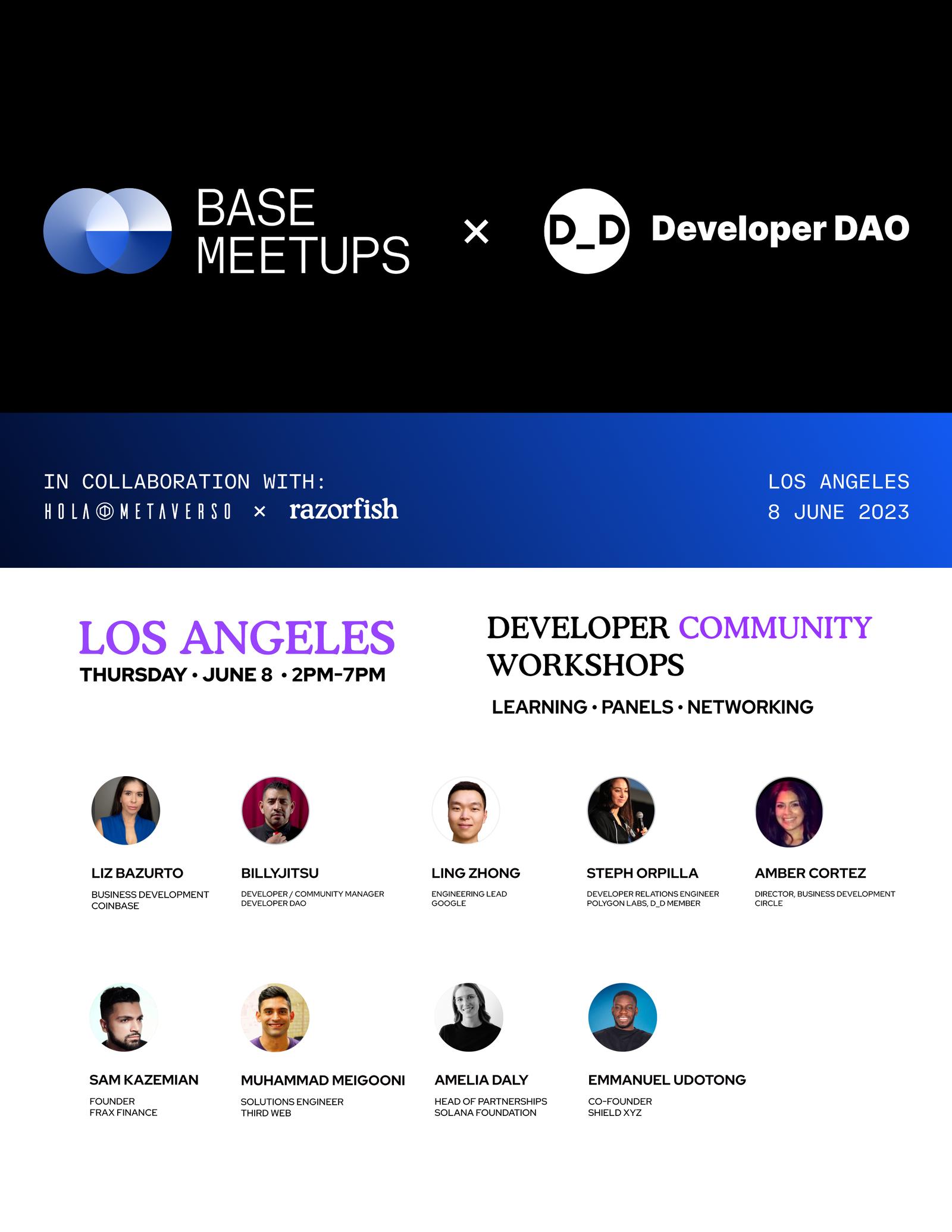 BASE MEETUPS × D_D Developer DAO

IN COLLABORATION WITH:
HOLA METAVERSO × razorfish

LOS ANGELES
8 JUNE 2023

LOS ANGELES
THURSDAY • JUNE 8 • 2PM-7PM

DEVELOPER COMMUNITY WORKSHOPS
LEARNING • PANELS • NETWORKING

LIZ BAZURTO
BUSINESS DEVELOPMENT
COINBASE

BILLYJITSU
DEVELOPER / COMMUNITY MANAGER
DEVELOPER DAO

LING ZHONG
ENGINEERING LEAD
GOOGLE

STEPH ORPILLA
DEVELOPER RELATIONS ENGINEER
POLYGON LABS, D_D MEMBER

AMBER CORTEZ
DIRECTOR, BUSINESS DEVELOPMENT
CIRCLE

SAM KAZEMIAN
FOUNDER
FRAX FINANCE

MUHAMMAD MEIGOONI
SOLUTIONS ENGINEER
THIRD WEB

AMELIA DALY
HEAD OF PARTNERSHIPS
SOLANA FOUNDATION

EMMANUEL UDOTONG
CO-FOUNDER
SHIELD XYZ